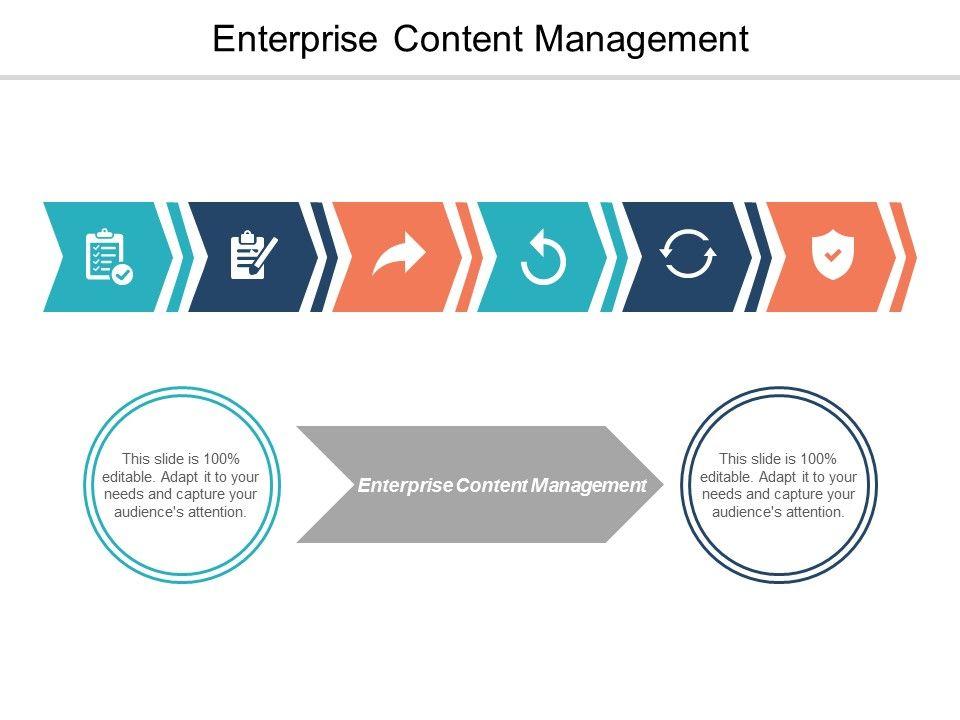 Enterprise Content Management

This slide is 100% editable. Adapt it to your needs and capture your audience's attention.

Enterprise Content Management

This slide is 100% editable. Adapt it to your needs and capture your audience's attention.